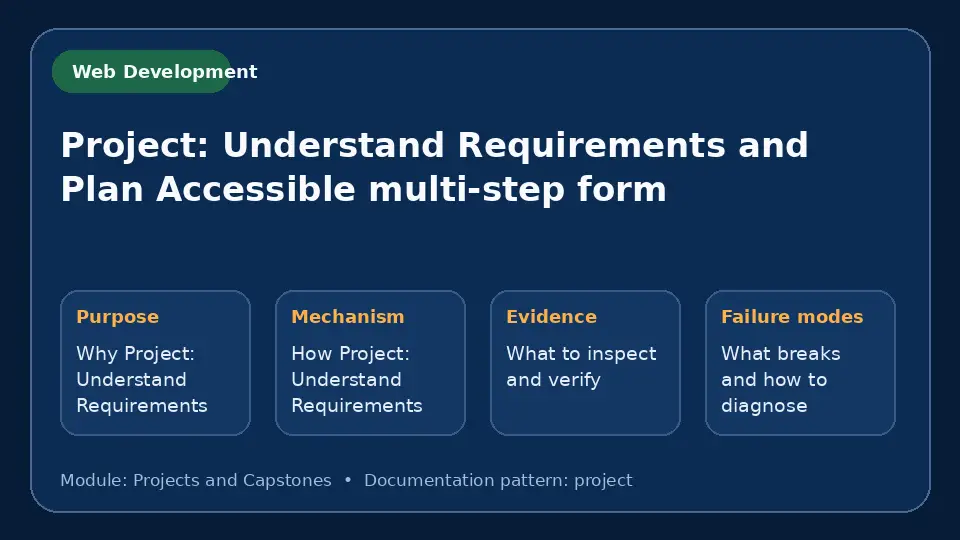 Web Development

Project: Understand Requirements and Plan Accessible multi-step form

Purpose

Why Project: Understand Requirements

Mechanism

How Project: Understand Requirements

Evidence

What to inspect and verify

Failure modes

What breaks and how to diagnose

Module: Projects and Capstones • Documentation pattern: project